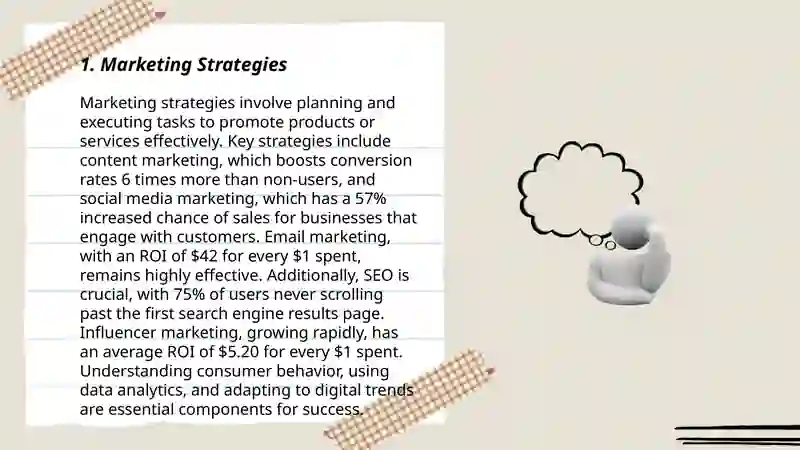 1. Marketing Strategies

Marketing strategies involve planning and executing tasks to promote products or services effectively. Key strategies include content marketing, which boosts conversion rates 6 times more than non-users, and social media marketing, which has a 57% increased chance of sales for businesses that engage with customers. Email marketing, with an ROI of \$42 for every \$1 spent, remains highly effective. Additionally, SEO is crucial, with 75% of users never scrolling past the first search engine results page. Influencer marketing, growing rapidly, has an average ROI of \$5.20 for every \$1 spent. Understanding consumer behavior, using data analytics, and adapting to digital trends are essential components for success.